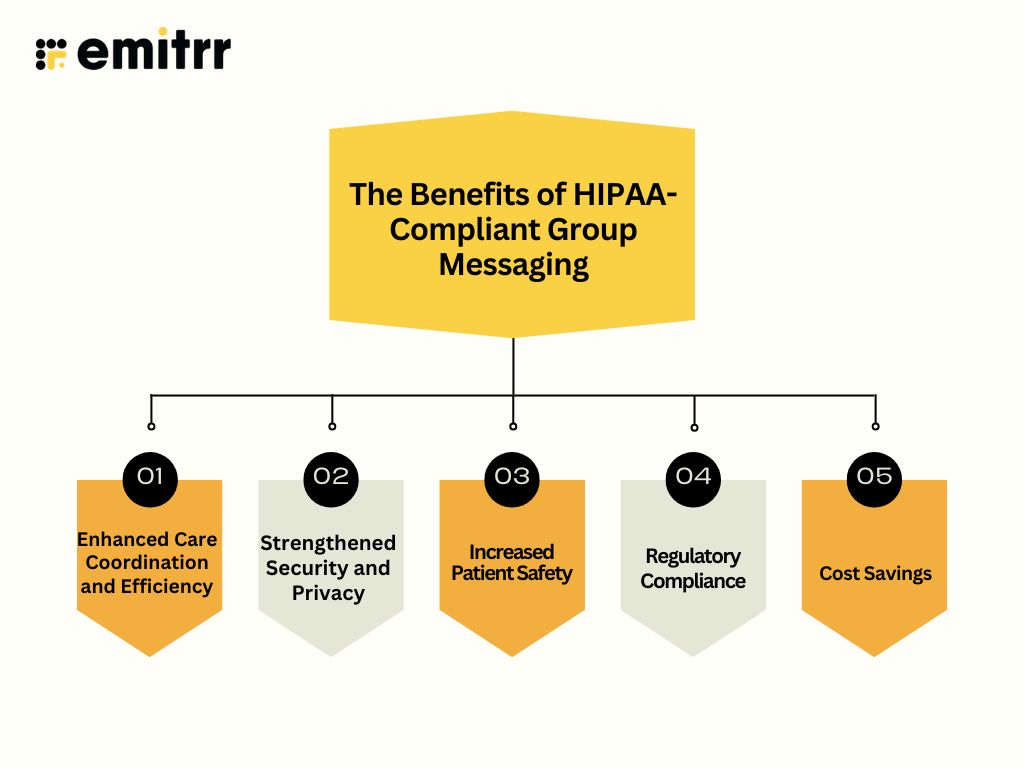 emitrr

The Benefits of HIPAA-Compliant Group Messaging

01
Enhanced Care Coordination and Efficiency

02
Strengthened Security and Privacy

03
Increased Patient Safety

04
Regulatory Compliance

05
Cost Savings